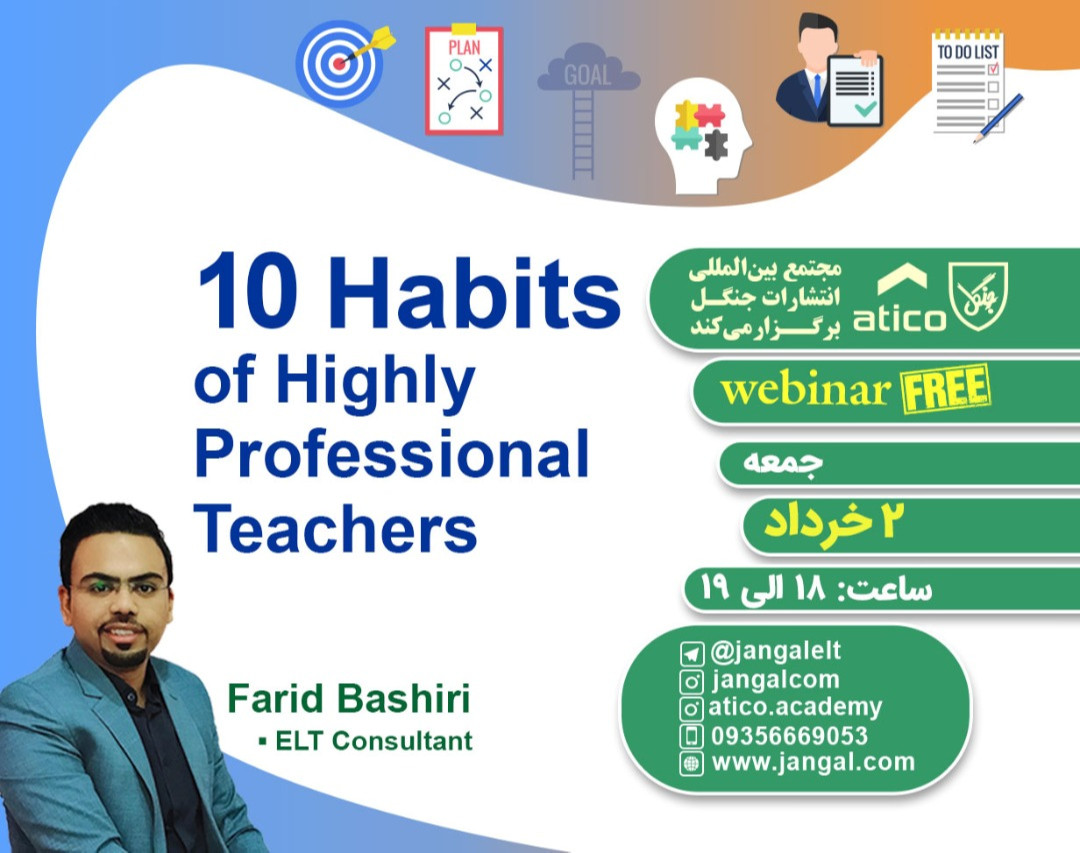 PLAN

GOAL

TO DO LIST

10 Habits of Highly Professional Teachers

مجتمع بین‌المللی انتشارات جنگل برگـــزار می‌کند

atico

جنگل

webinar FREE

جمعه

۲ خرداد

ساعت: ۱۸ الی ۱۹

@jangalelt
jangalcom
atico.academy
09356669053
www.jangal.com

Farid Bashiri
▪ ELT Consultant